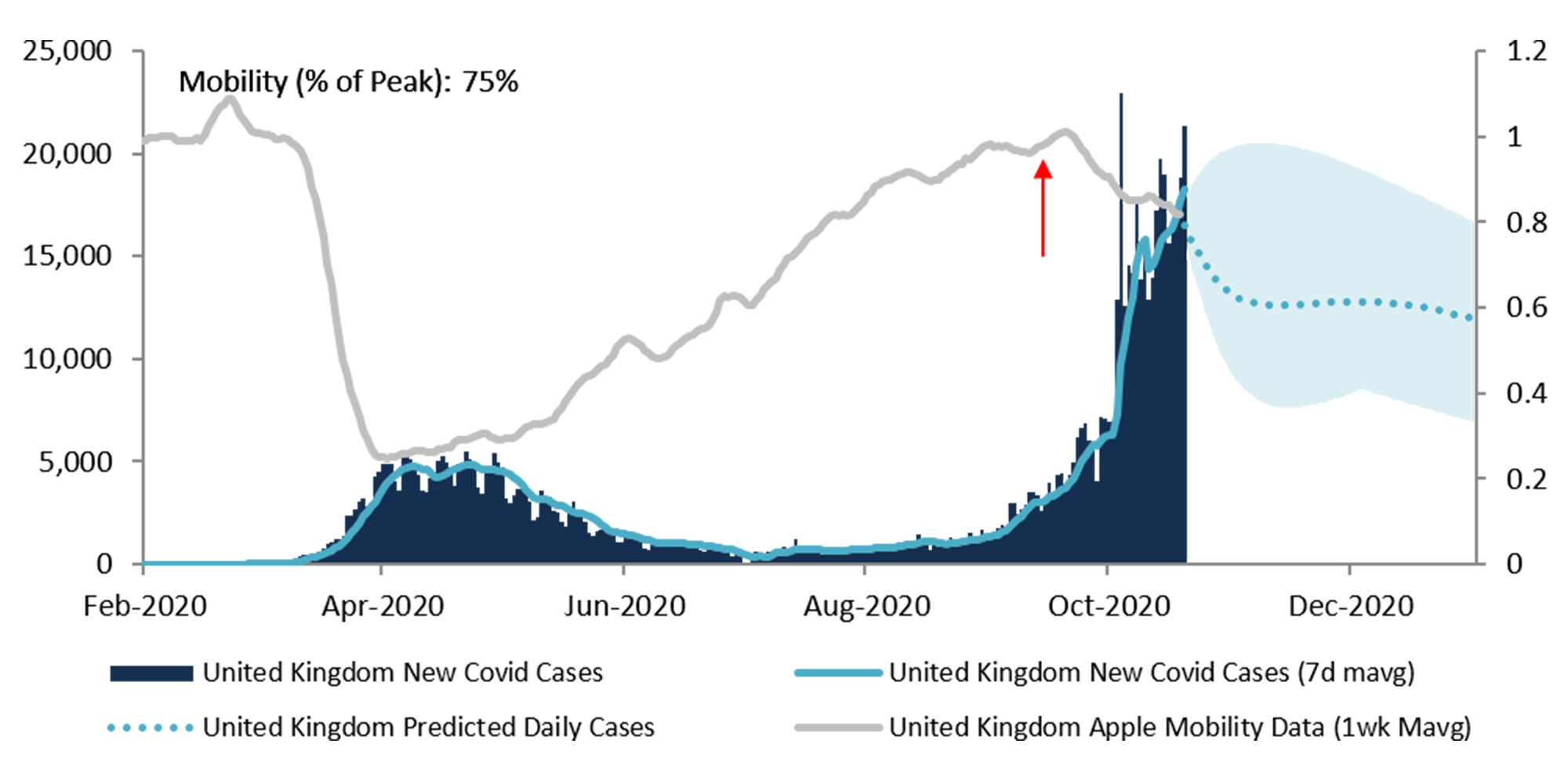 Mobility (% of Peak): 75%

25,000
20,000
15,000
10,000
5,000
0

1.2
1
0.8
0.6
0.4
0.2
0

Feb-2020
Apr-2020
Jun-2020
Aug-2020
Oct-2020
Dec-2020

United Kingdom New Covid Cases
United Kingdom New Covid Cases (7d mavg)
United Kingdom Predicted Daily Cases
United Kingdom Apple Mobility Data (1wk Mavg)